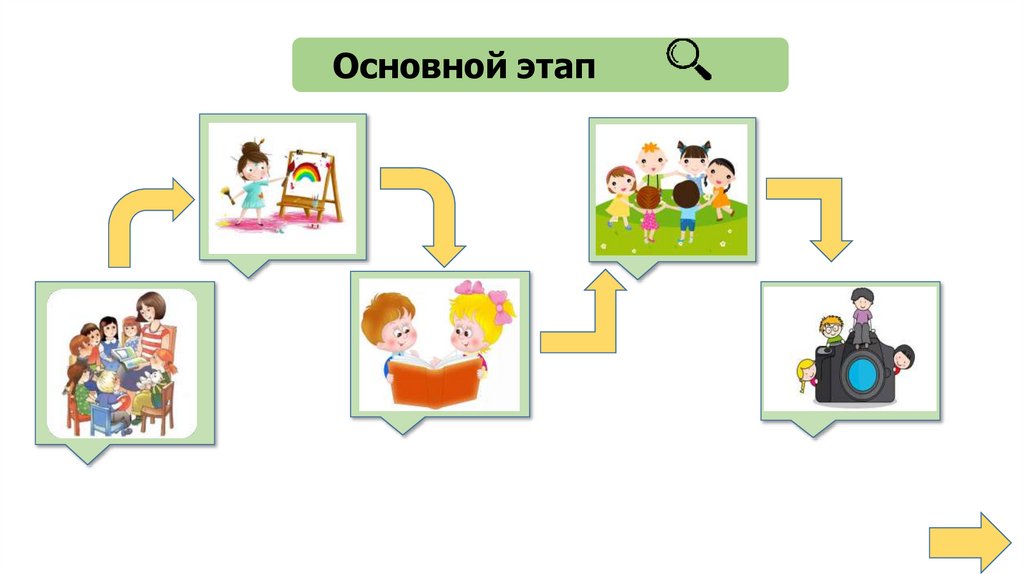 Основной этап